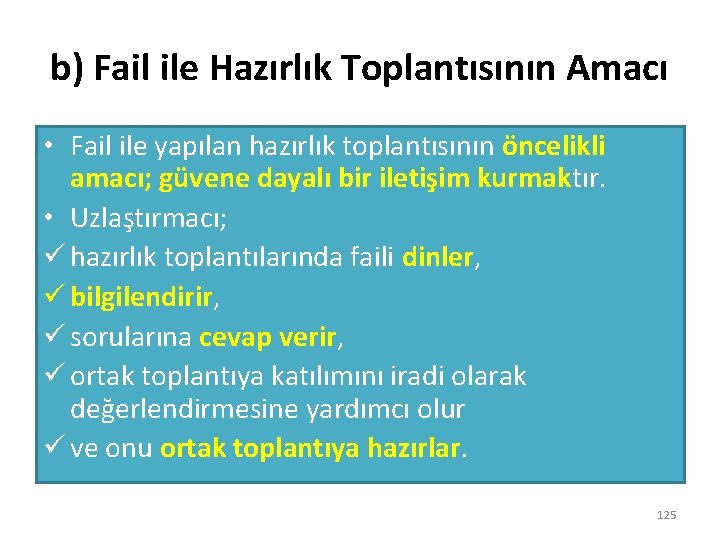 b) Fail ile Hazırlık Toplantısının Amacı

• Fail ile yapılan hazırlık toplantısının öncelikli amacı; güvene dayalı bir iletişim kurmaktır.
• Uzlaştırmacı;
✓ hazırlık toplantılarında faili dinler,
✓ bilgilendirir,
✓ sorularına cevap verir,
✓ ortak toplantıya katılımını iradi olarak değerlendirmesine yardımcı olur
✓ ve onu ortak toplantıya hazırlar.

125